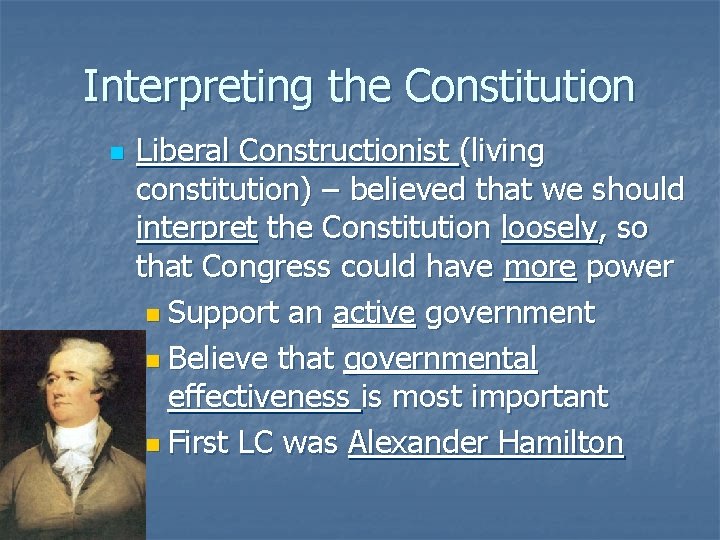 Interpreting the Constitution

Liberal Constructionist (living constitution) – believed that we should interpret the Constitution loosely, so that Congress could have more power

Support an active government

Believe that governmental effectiveness is most important

First LC was Alexander Hamilton